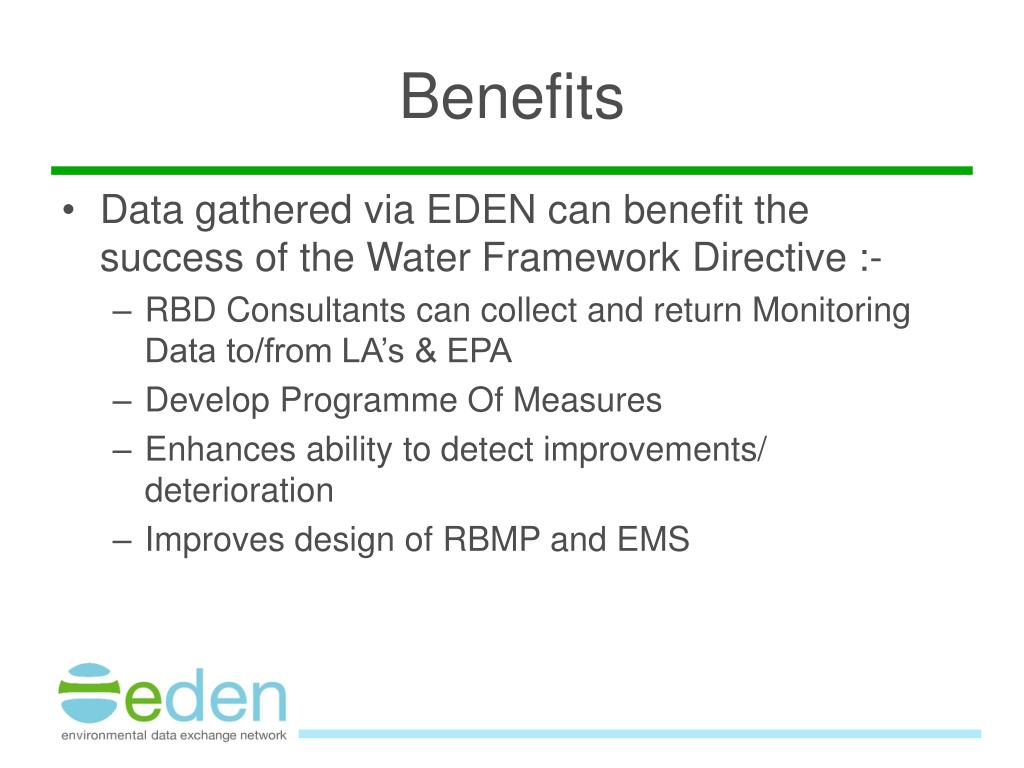 Benefits

• Data gathered via EDEN can benefit the success of the Water Framework Directive :-

– RBD Consultants can collect and return Monitoring Data to/from LA's & EPA

– Develop Programme Of Measures

– Enhances ability to detect improvements/ deterioration

– Improves design of RBMP and EMS

eden

environmental data exchange network